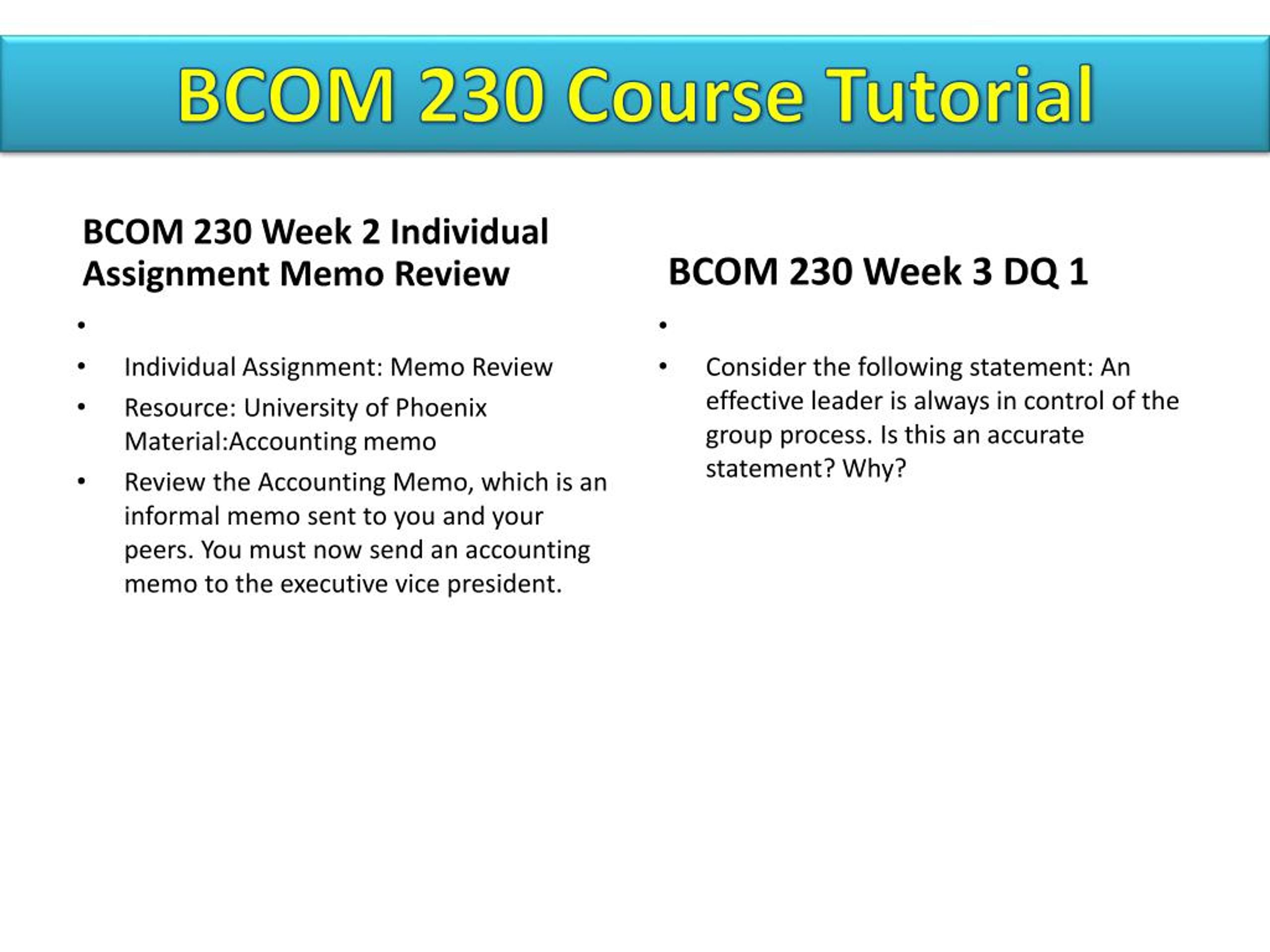 BCOM 230 Course Tutorial

BCOM 230 Week 2 Individual Assignment Memo Review

•

• Individual Assignment: Memo Review
• Resource: University of Phoenix Material:Accounting memo
• Review the Accounting Memo, which is an informal memo sent to you and your peers. You must now send an accounting memo to the executive vice president.

BCOM 230 Week 3 DQ 1

•

• Consider the following statement: An effective leader is always in control of the group process. Is this an accurate statement? Why?